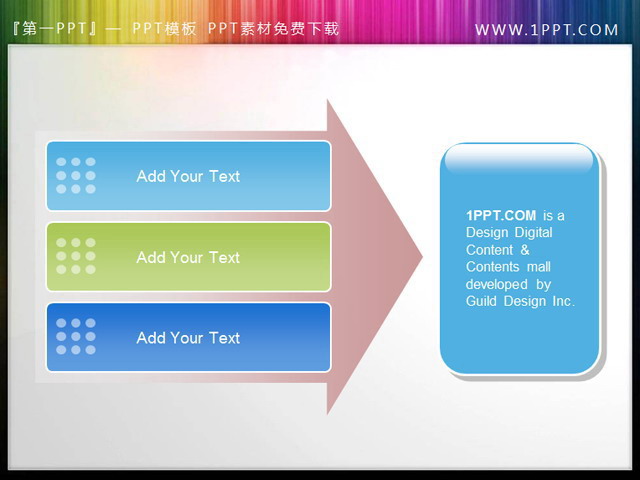 『第一PPT』— PPT模板 PPT素材免费下载

WWW.1PPT.COM

Add Your Text

Add Your Text

Add Your Text

1PPT.COM is a Design Digital Content & Contents mall developed by Guild Design Inc.